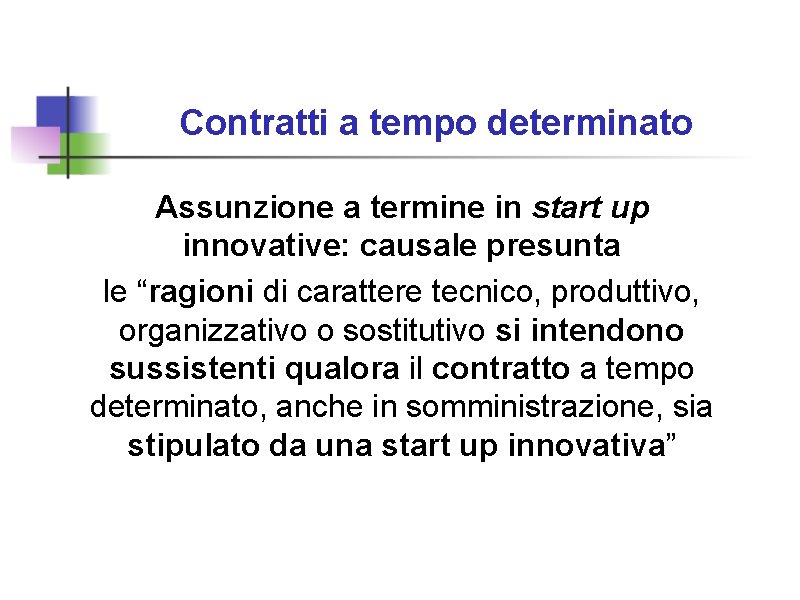 Contratti a tempo determinato

Assunzione a termine in start up innovative: causale presunta

le “ragioni di carattere tecnico, produttivo, organizzativo o sostitutivo si intendono sussistenti qualora il contratto a tempo determinato, anche in somministrazione, sia stipulato da una start up innovativa”